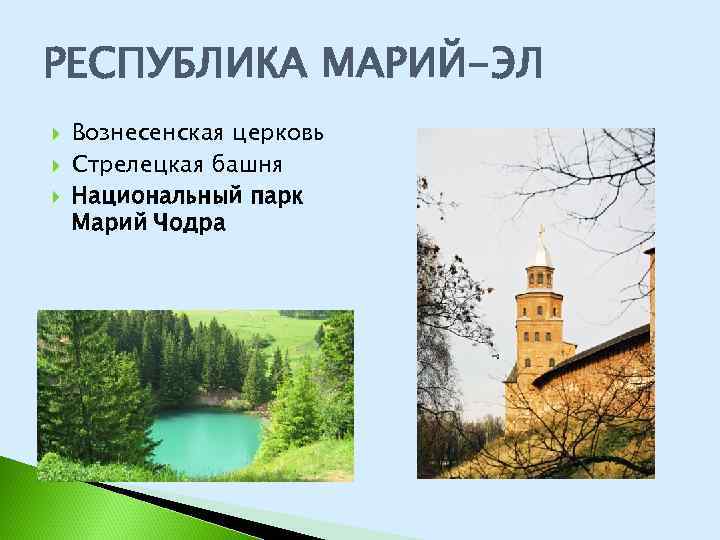 РЕСПУБЛИКА МАРИЙ-ЭЛ

Вознесенская церковь

Стрелецкая башня

Национальный парк Марий Чодра